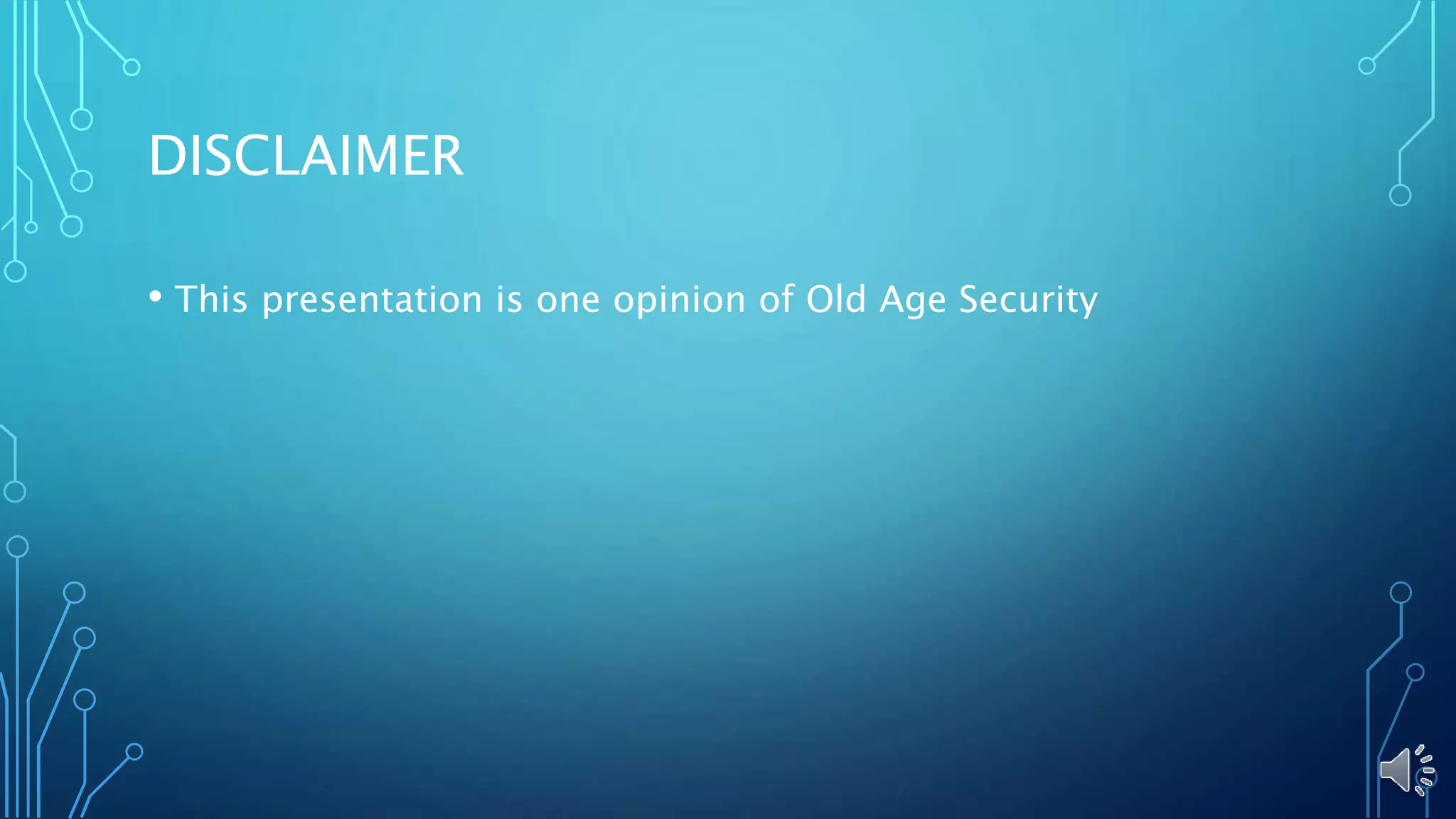 DISCLAIMER

• This presentation is one opinion of Old Age Security